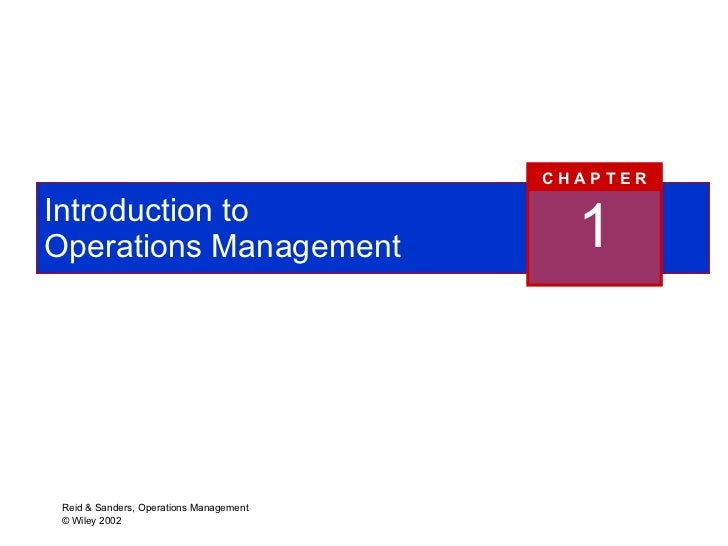 Introduction to
Operations Management

CHAPTER
1

Reid & Sanders, Operations Management
© Wiley 2002